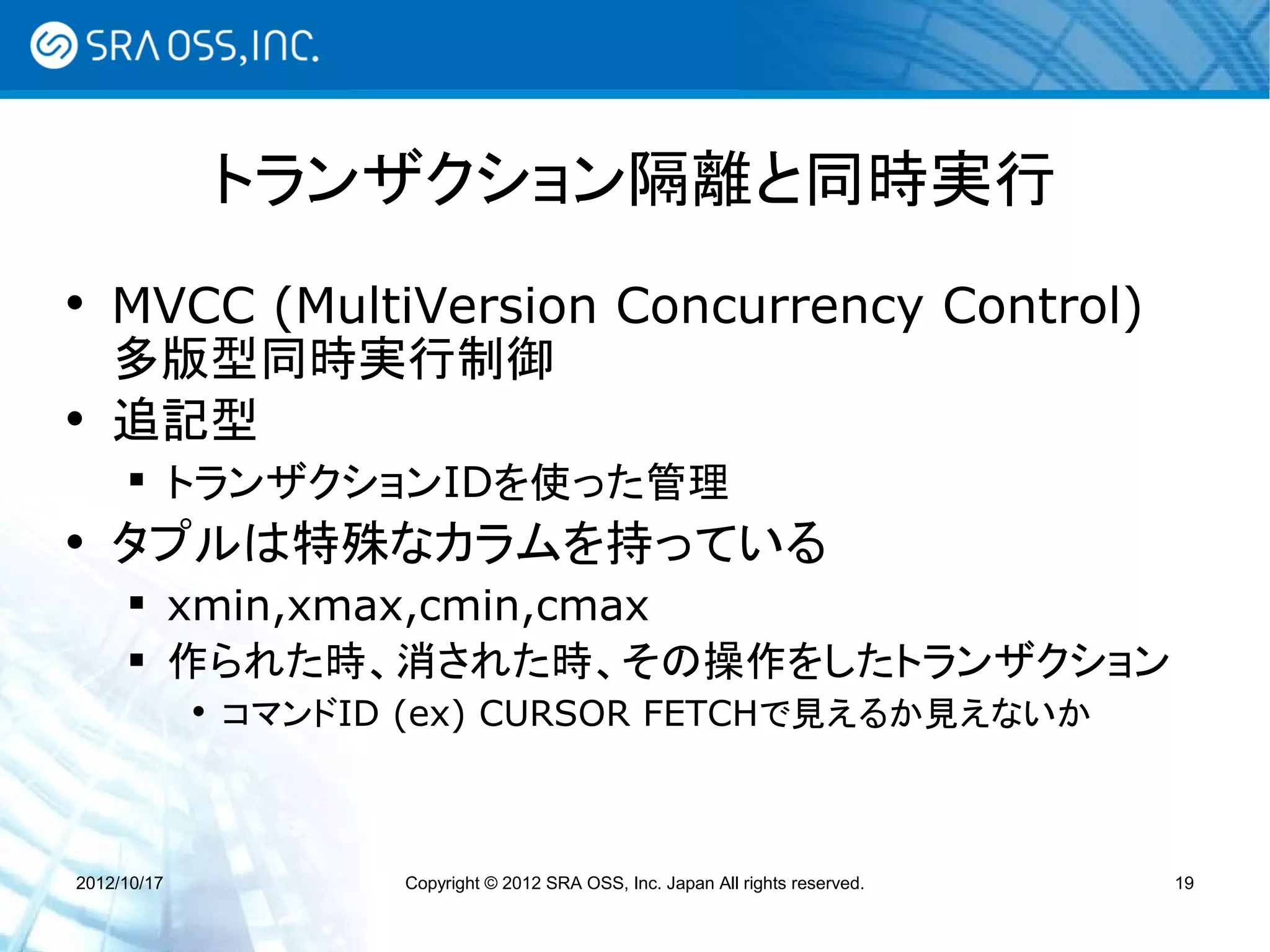 SRA OSS, INC.

トランザクション隔離と同時実行

• MVCC (MultiVersion Concurrency Control) 多版型同時実行制御
• 追記型
▪ トランザクションIDを使った管理
• タプルは特殊なカラムを持っている
▪ xmin,xmax,cmin,cmax
▪ 作られた時、消された時、その操作をしたトランザクション
• コマンドID (ex) CURSOR FETCHで見えるか見えないか

2012/10/17

Copyright © 2012 SRA OSS, Inc. Japan All rights reserved.

19